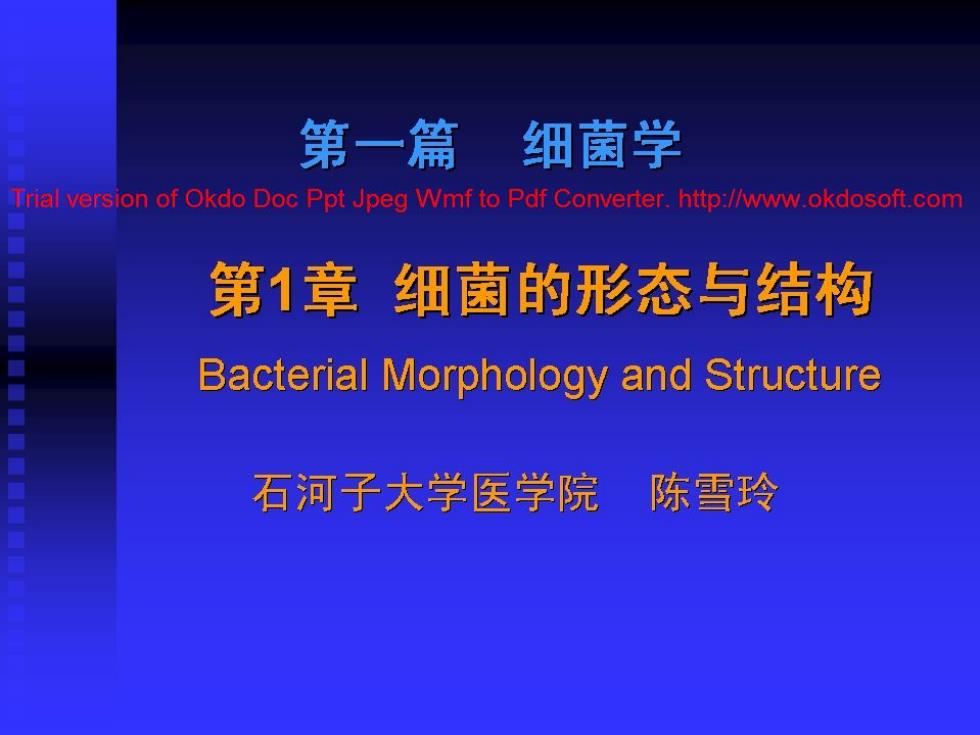 第一篇　细菌学

Trial version of Okdo Doc Ppt Jpeg Wmf to Pdf Converter. http://www.okdosoft.com

第1章 细菌的形态与结构

Bacterial Morphology and Structure

石河子大学医学院　陈雪玲